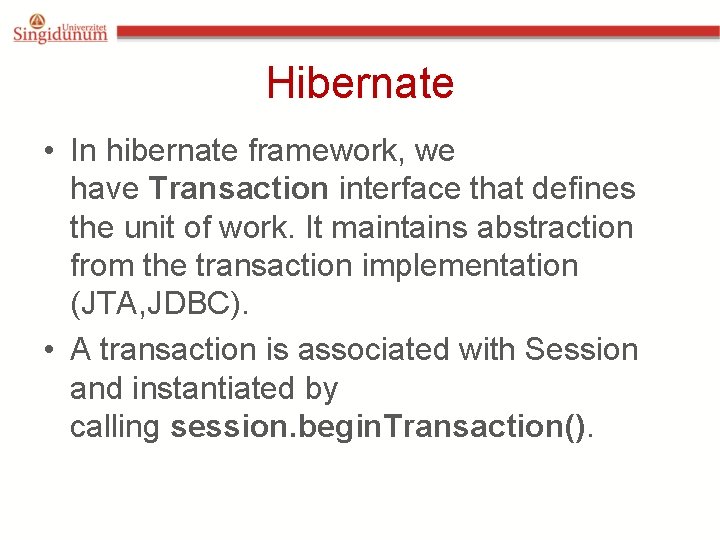 Univerzitet Singidunum

Hibernate

• In hibernate framework, we have Transaction interface that defines the unit of work. It maintains abstraction from the transaction implementation (JTA,JDBC).

• A transaction is associated with Session and instantiated by calling session.beginTransaction().